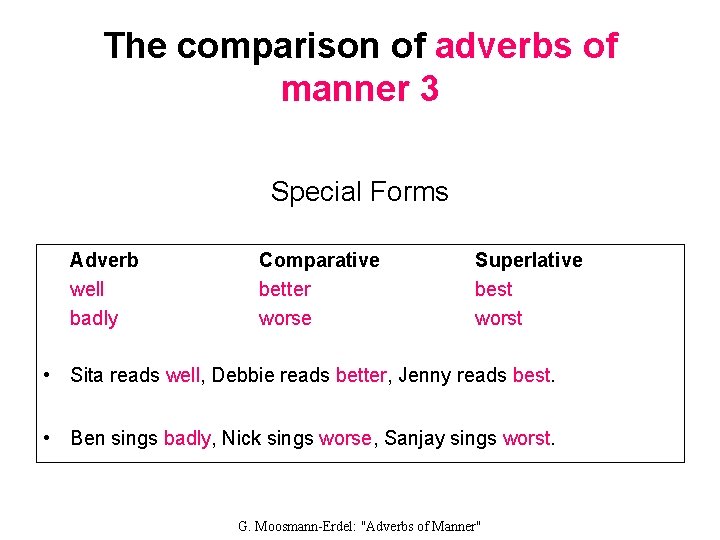 The comparison of adverbs of manner 3

Special Forms

| Adverb | Comparative | Superlative |
|---|---|---|
| well | better | best |
| badly | worse | worst |

• Sita reads well, Debbie reads better, Jenny reads best.

• Ben sings badly, Nick sings worse, Sanjay sings worst.

G. Moosmann-Erdel: "Adverbs of Manner"